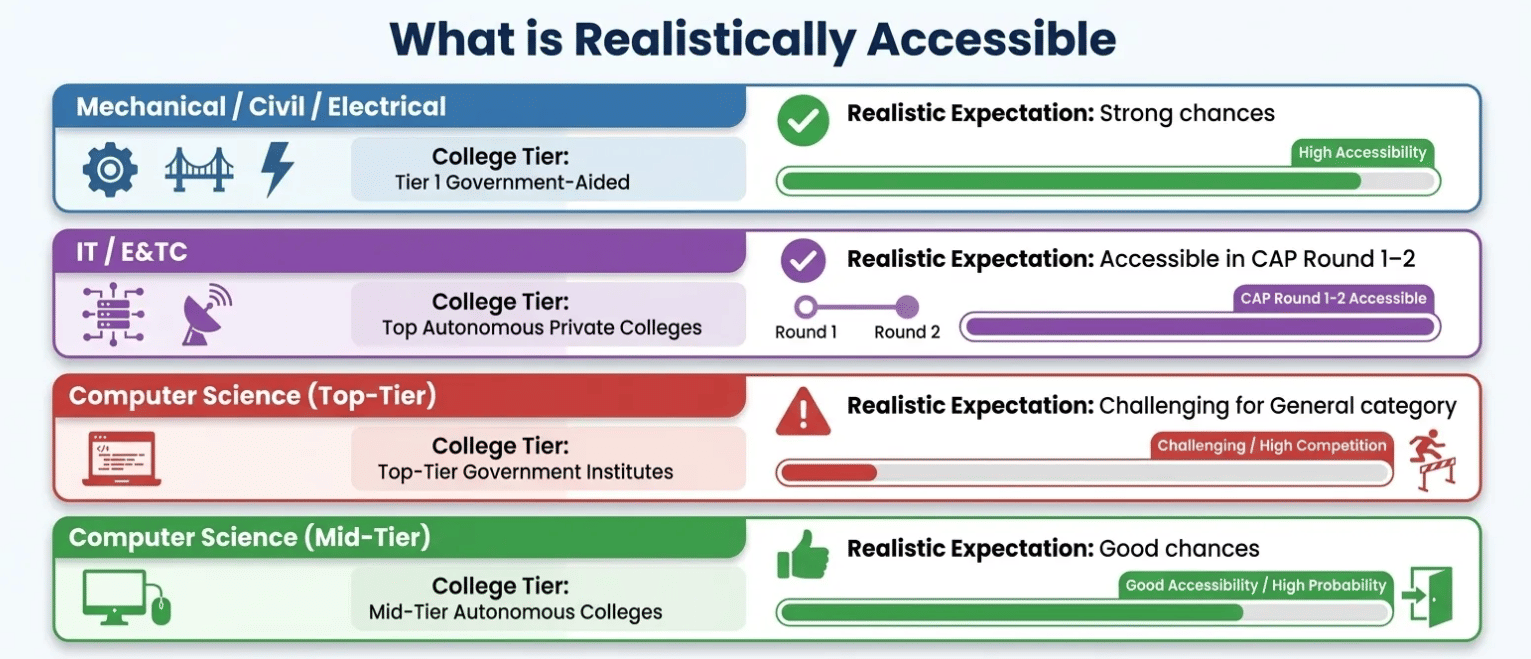 What is Realistically Accessible

Mechanical / Civil / Electrical

College Tier:
Tier 1 Government-Aided

Realistic Expectation: Strong chances

High Accessibility

IT / E&TC

College Tier:
Top Autonomous Private Colleges

Realistic Expectation: Accessible in CAP Round 1–2

Round 1 Round 2

CAP Round 1-2 Accessible

Computer Science (Top-Tier)

College Tier:
Top-Tier Government Institutes

Realistic Expectation: Challenging for General category

Challenging / High Competition

Computer Science (Mid-Tier)

College Tier:
Mid-Tier Autonomous Colleges

Realistic Expectation: Good chances

Good Accessibility / High Probability